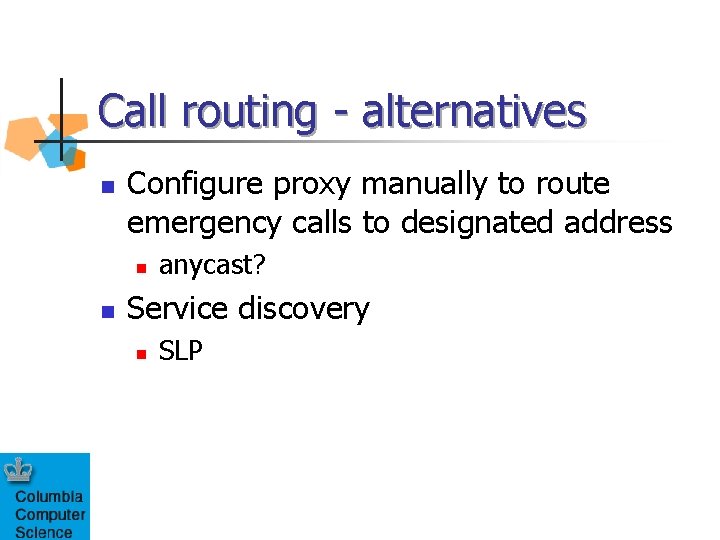 Call routing - alternatives

- Configure proxy manually to route emergency calls to designated address
  - anycast?
- Service discovery
  - SLP

Columbia Computer Science